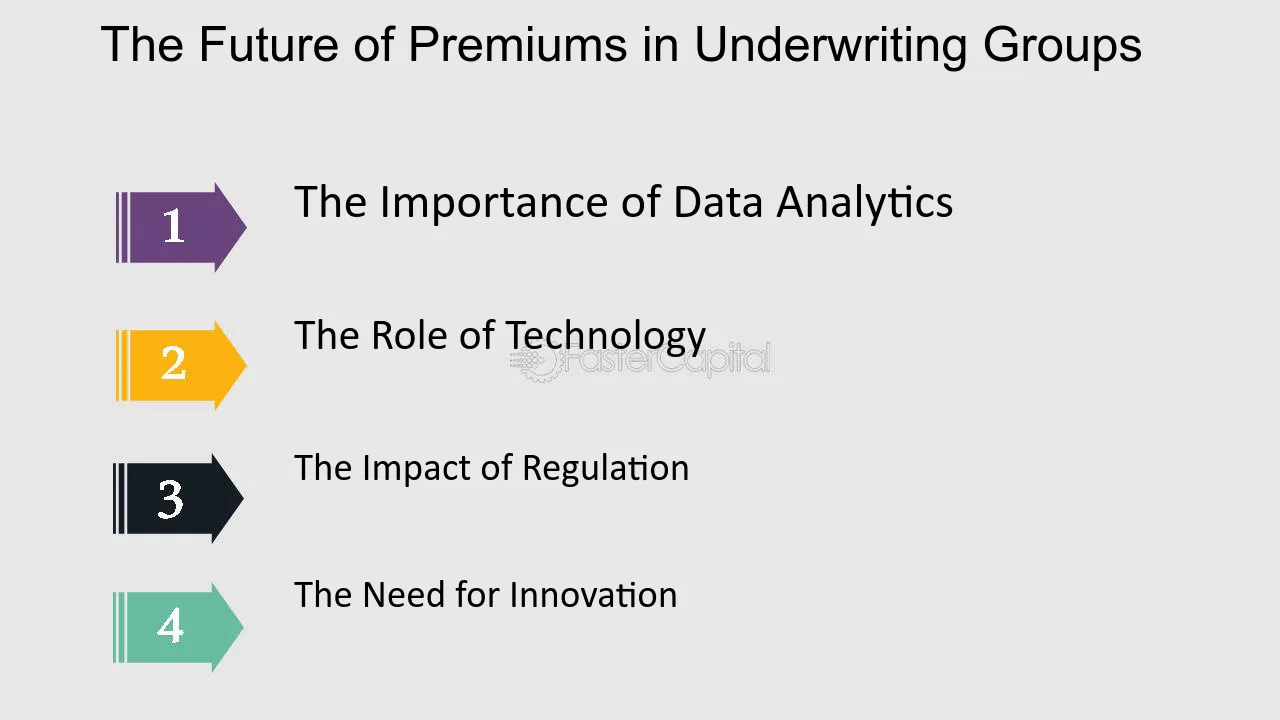 The Future of Premiums in Underwriting Groups

1
The Importance of Data Analytics

2
The Role of Technology

3
The Impact of Regulation

4
The Need for Innovation

FasterCapital